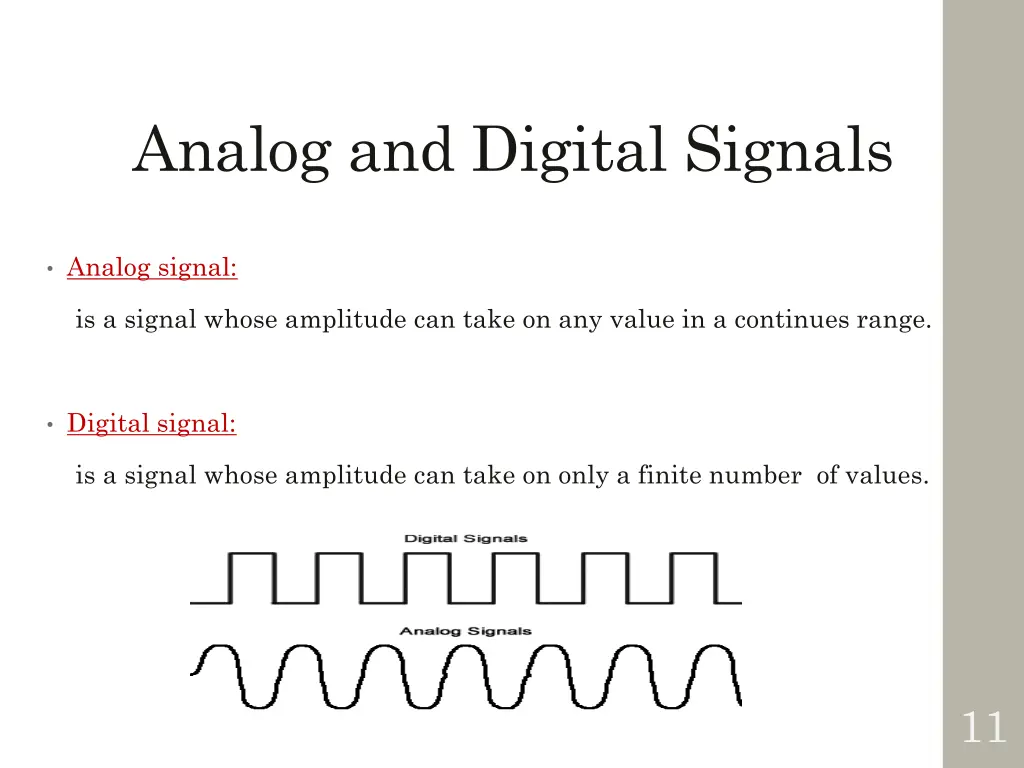 Analog and Digital Signals

• Analog signal:

is a signal whose amplitude can take on any value in a continues range.

• Digital signal:

is a signal whose amplitude can take on only a finite number of values.

Digital Signals

Analog Signals

11